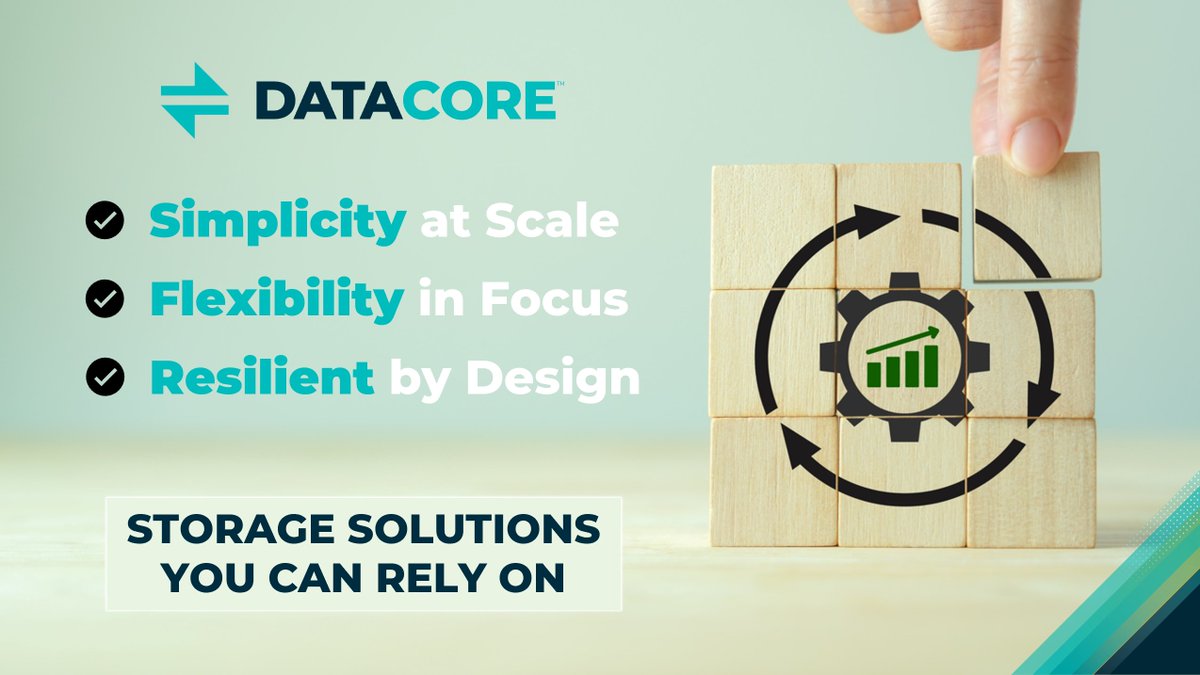 DATACORE™

Simplicity at Scale

Flexibility in Focus

Resilient by Design

STORAGE SOLUTIONS YOU CAN RELY ON